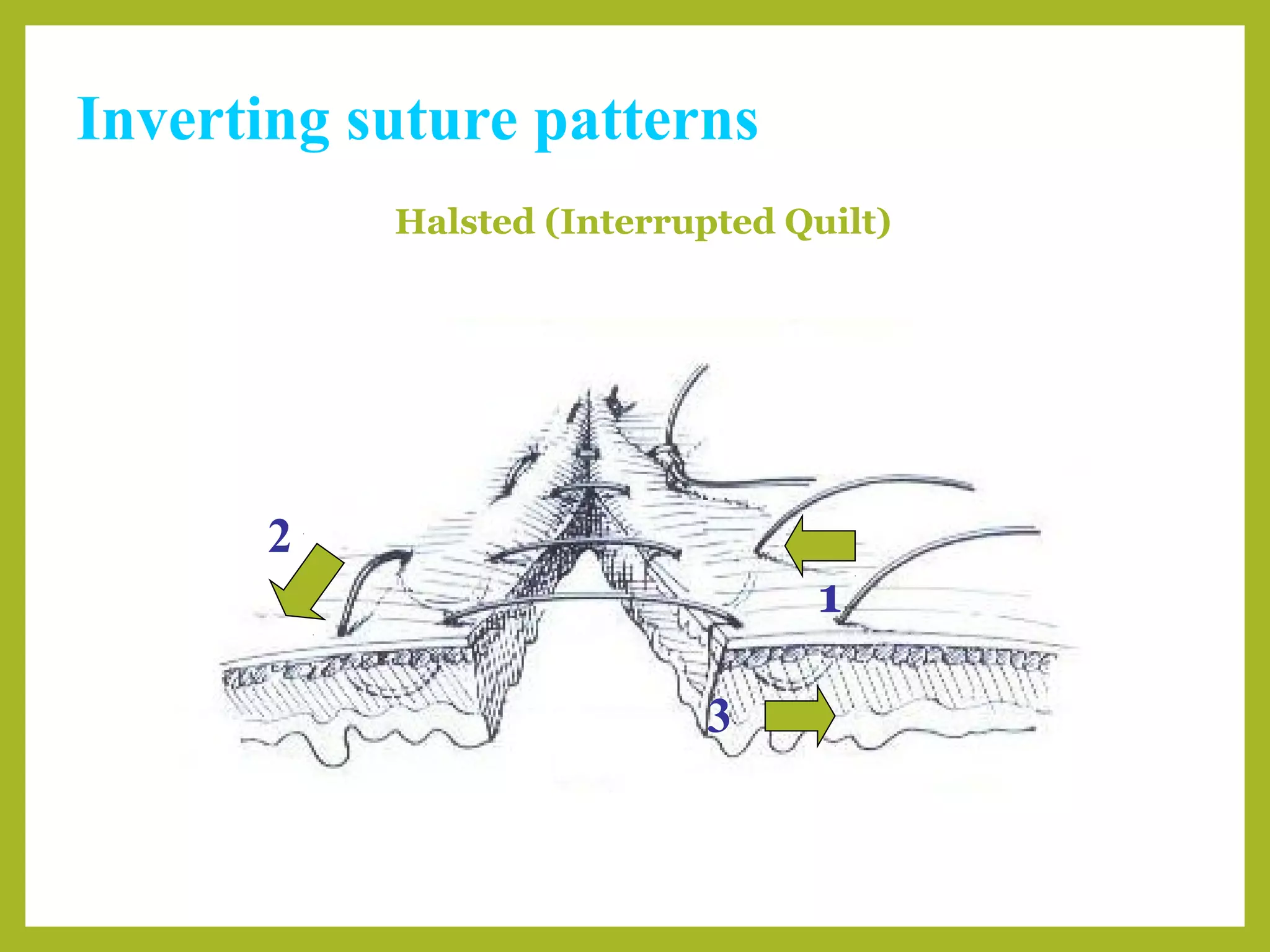 Inverting suture patterns

Halsted (Interrupted Quilt)

2

1

3